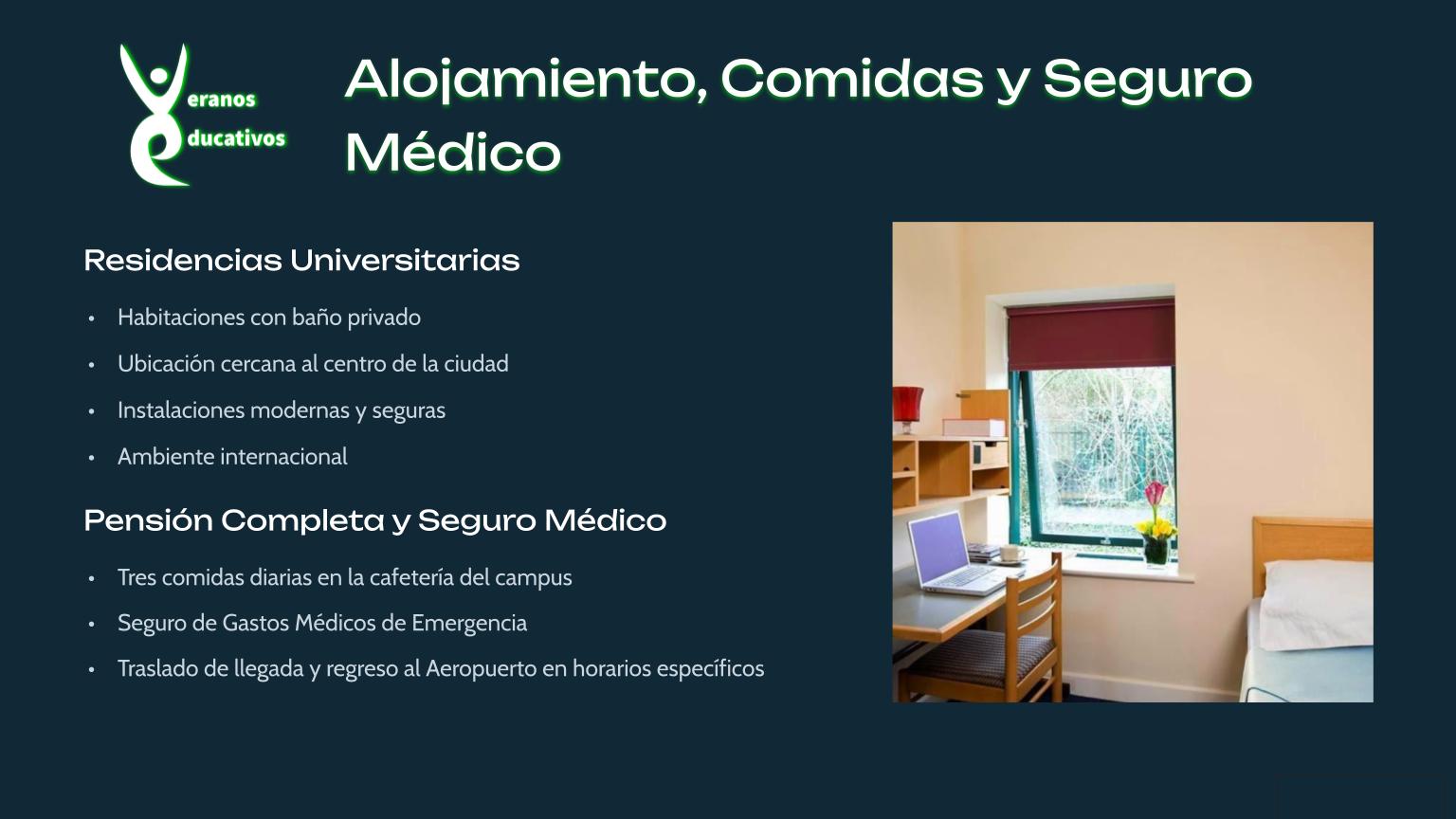 eranos
ducativos

Alojamiento, Comidas y Seguro Médico

Residencias Universitarias

• Habitaciones con baño privado
• Ubicación cercana al centro de la ciudad
• Instalaciones modernas y seguras
• Ambiente internacional

Pensión Completa y Seguro Médico

• Tres comidas diarias en la cafetería del campus
• Seguro de Gastos Médicos de Emergencia
• Traslado de llegada y regreso al Aeropuerto en horarios específicos